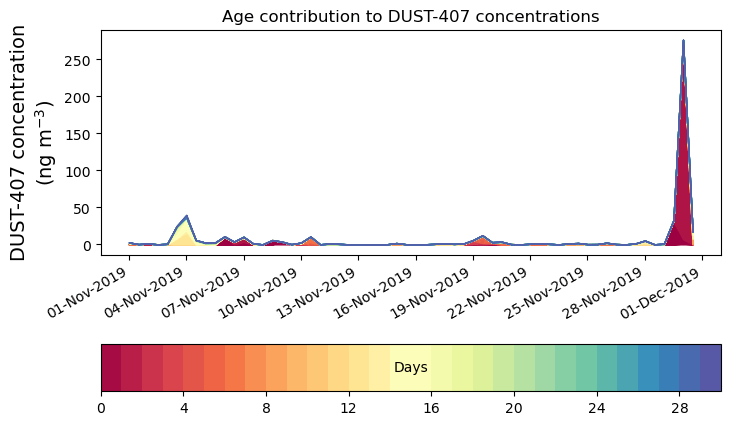 Age contribution to DUST-407 concentrations

DUST-407 concentration (ng m$^{-3}$)

250
200
150
100
50
0

01-Nov-2019
04-Nov-2019
07-Nov-2019
10-Nov-2019
13-Nov-2019
16-Nov-2019
19-Nov-2019
22-Nov-2019
25-Nov-2019
28-Nov-2019
01-Dec-2019

Days

0
4
8
12
16
20
24
28